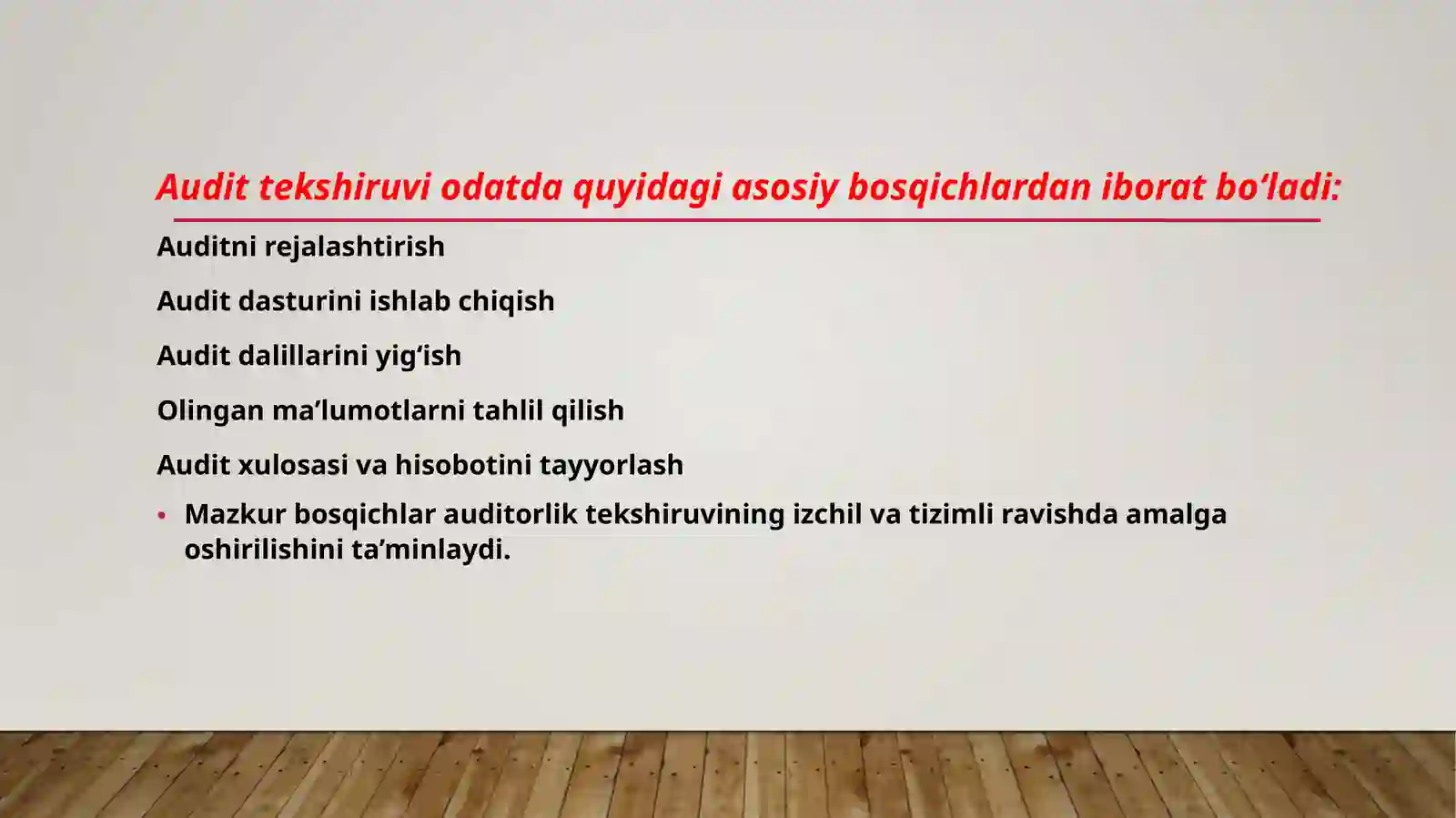 Audit tekshiruvi odatda quyidagi asosiy bosqichlardan iborat bo‘ladi:

Auditni rejalashtirish

Audit dasturini ishlab chiqish

Audit dalillarini yig‘ish

Olingan ma’lumotlarni tahlil qilish

Audit xulosasi va hisobotini tayyorlash

• Mazkur bosqichlar auditorlik tekshiruvining izchil va tizimli ravishda amalga oshirilishini ta’minlaydi.